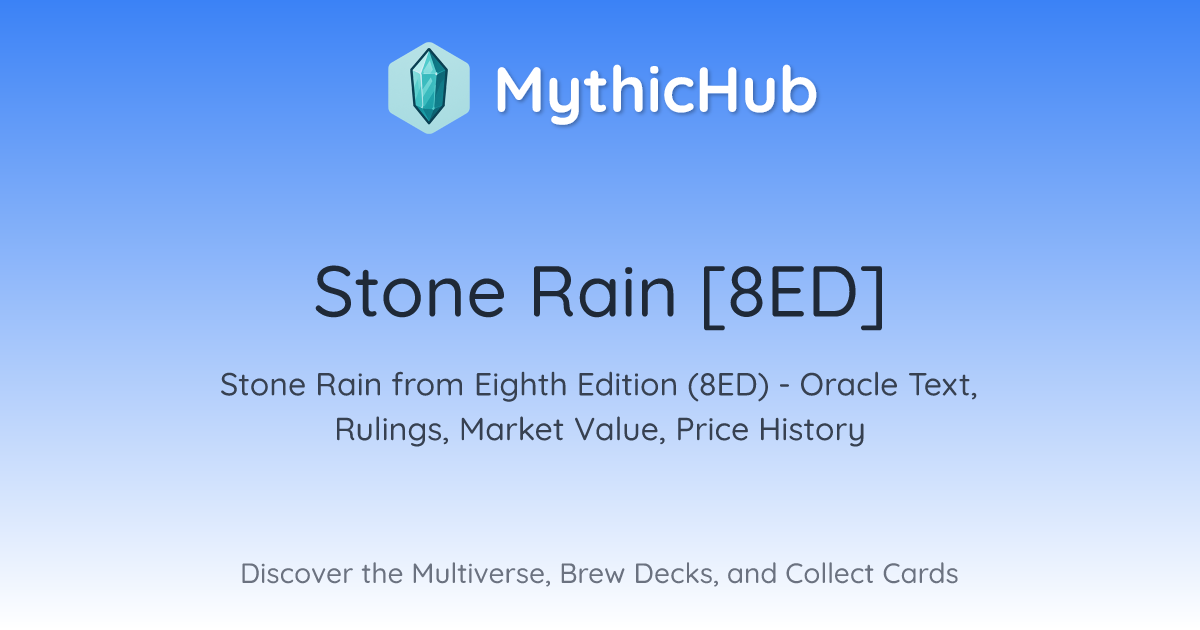 MythicHub

Stone Rain [8ED]

Stone Rain from Eighth Edition (8ED) - Oracle Text, Rulings, Market Value, Price History

Discover the Multiverse, Brew Decks, and Collect Cards